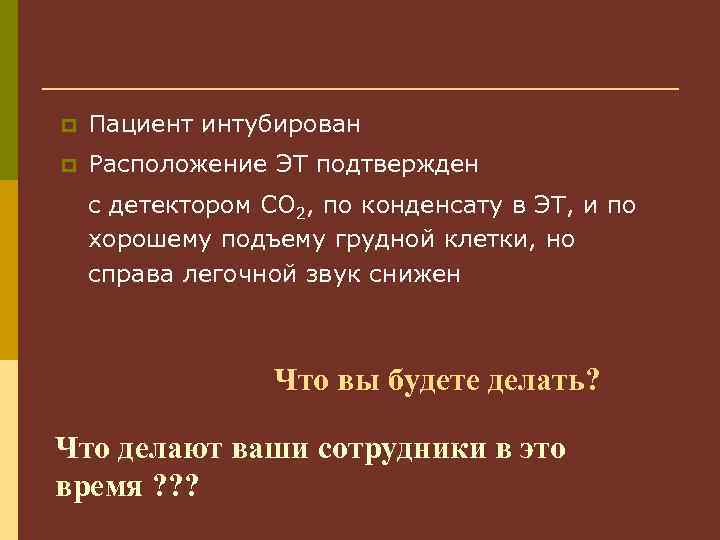 Пациент интубирован

Расположение ЭТ подтвержден

с детектором $CO_2$, по конденсату в ЭТ, и по хорошему подъему грудной клетки, но справа легочной звук снижен

Что вы будете делать?

Что делают ваши сотрудники в это время ???